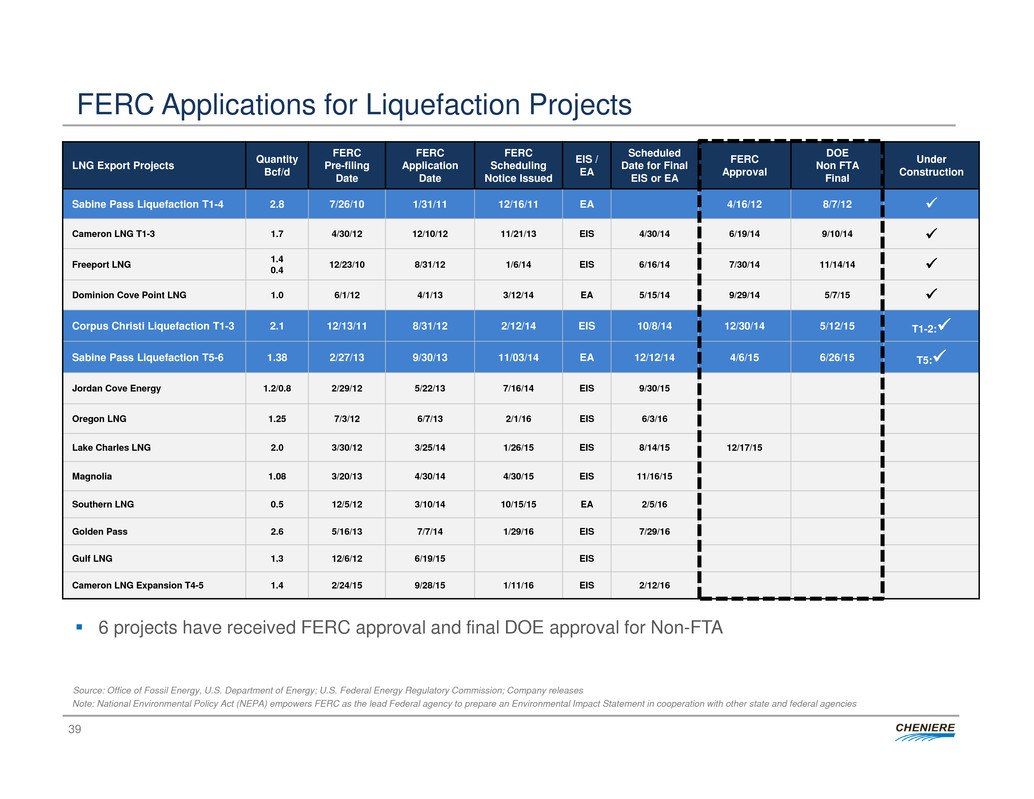 FERC Applications for Liquefaction Projects

| LNG Export Projects | Quantity Bcf/d | FERC Pre-filing Date | FERC Application Date | FERC Scheduling Notice Issued | EIS / EA | Scheduled Date for Final EIS or EA | FERC Approval | DOE Non FTA Final | Under Construction |
|---|---|---|---|---|---|---|---|---|---|
| Sabine Pass Liquefaction T1-4 | 2.8 | 7/26/10 | 1/31/11 | 12/16/11 | EA | | 4/16/12 | 8/7/12 | ✓ |
| Cameron LNG T1-3 | 1.7 | 4/30/12 | 12/10/12 | 11/21/13 | EIS | 4/30/14 | 6/19/14 | 9/10/14 | ✓ |
| Freeport LNG | 1.4 0.4 | 12/23/10 | 8/31/12 | 1/6/14 | EIS | 6/16/14 | 7/30/14 | 11/14/14 | ✓ |
| Dominion Cove Point LNG | 1.0 | 6/1/12 | 4/1/13 | 3/12/14 | EA | 5/15/14 | 9/29/14 | 5/7/15 | ✓ |
| Corpus Christi Liquefaction T1-3 | 2.1 | 12/13/11 | 8/31/12 | 2/12/14 | EIS | 10/8/14 | 12/30/14 | 5/12/15 | T1-2:✓ |
| Sabine Pass Liquefaction T5-6 | 1.38 | 2/27/13 | 9/30/13 | 11/03/14 | EA | 12/12/14 | 4/6/15 | 6/26/15 | T5:✓ |
| Jordan Cove Energy | 1.2/0.8 | 2/29/12 | 5/22/13 | 7/16/14 | EIS | 9/30/15 | | | |
| Oregon LNG | 1.25 | 7/3/12 | 6/7/13 | 2/1/16 | EIS | 6/3/16 | | | |
| Lake Charles LNG | 2.0 | 3/30/12 | 3/25/14 | 1/26/15 | EIS | 8/14/15 | 12/17/15 | | |
| Magnolia | 1.08 | 3/20/13 | 4/30/14 | 4/30/15 | EIS | 11/16/15 | | | |
| Southern LNG | 0.5 | 12/5/12 | 3/10/14 | 10/15/15 | EA | 2/5/16 | | | |
| Golden Pass | 2.6 | 5/16/13 | 7/7/14 | 1/29/16 | EIS | 7/29/16 | | | |
| Gulf LNG | 1.3 | 12/6/12 | 6/19/15 | | EIS | | | | |
| Cameron LNG Expansion T4-5 | 1.4 | 2/24/15 | 9/28/15 | 1/11/16 | EIS | 2/12/16 | | | |

▪ 6 projects have received FERC approval and final DOE approval for Non-FTA

Source: Office of Fossil Energy, U.S. Department of Energy; U.S. Federal Energy Regulatory Commission; Company releases
Note: National Environmental Policy Act (NEPA) empowers FERC as the lead Federal agency to prepare an Environmental Impact Statement in cooperation with other state and federal agencies

39

CHENIERE